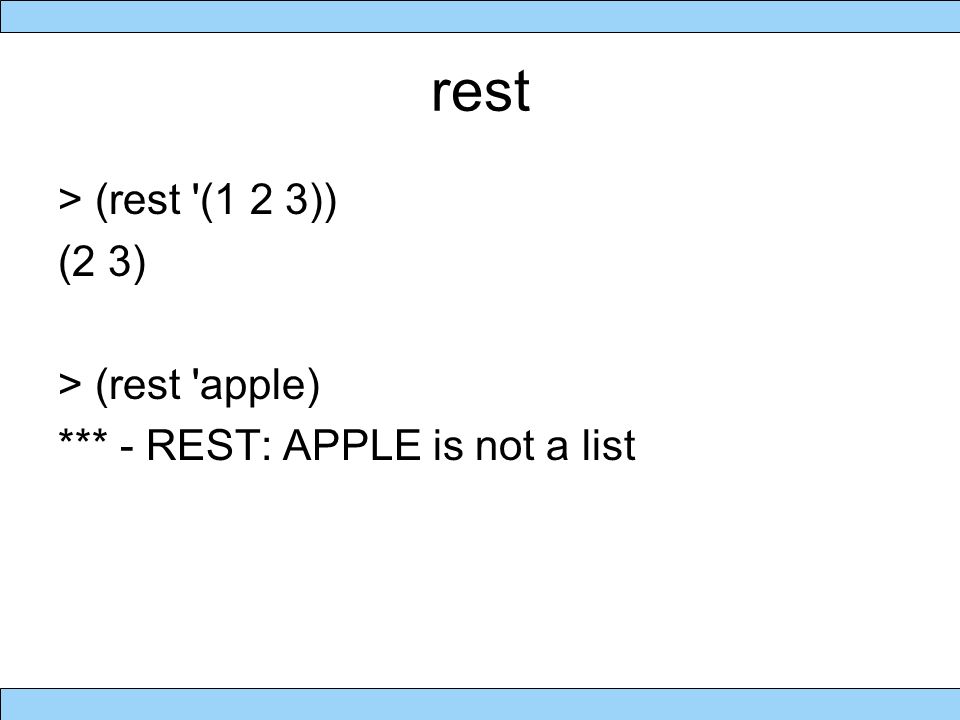 rest

> (rest '(1 2 3))
(2 3)

> (rest 'apple)
*** - REST: APPLE is not a list